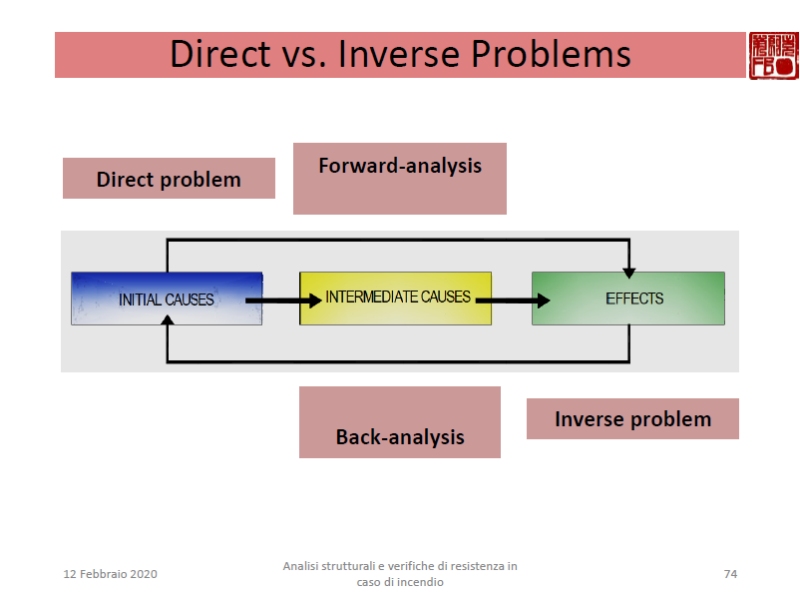 Direct vs. Inverse Problems

Direct problem

Forward-analysis

INITIAL CAUSES

INTERMEDIATE CAUSES

EFFECTS

Back-analysis

Inverse problem

12 Febbraio 2020

Analisi strutturali e verifiche di resistenza in caso di incendio

74